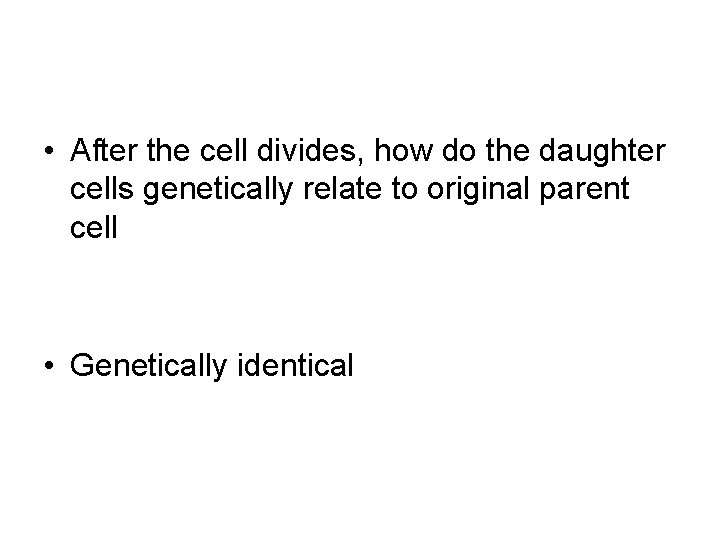 • After the cell divides, how do the daughter cells genetically relate to original parent cell

• Genetically identical